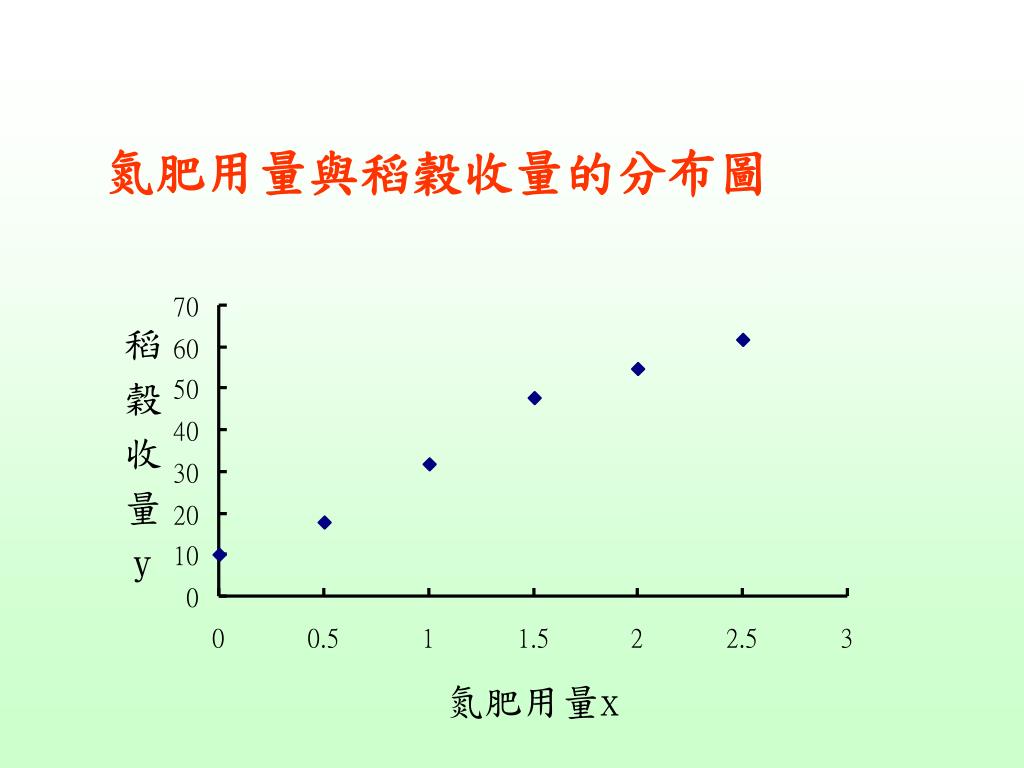 氮肥用量與稻穀收量的分布圖

稻穀收量y

70
60
50
40
30
20
10
0

0 0.5 1 1.5 2 2.5 3

氮肥用量x